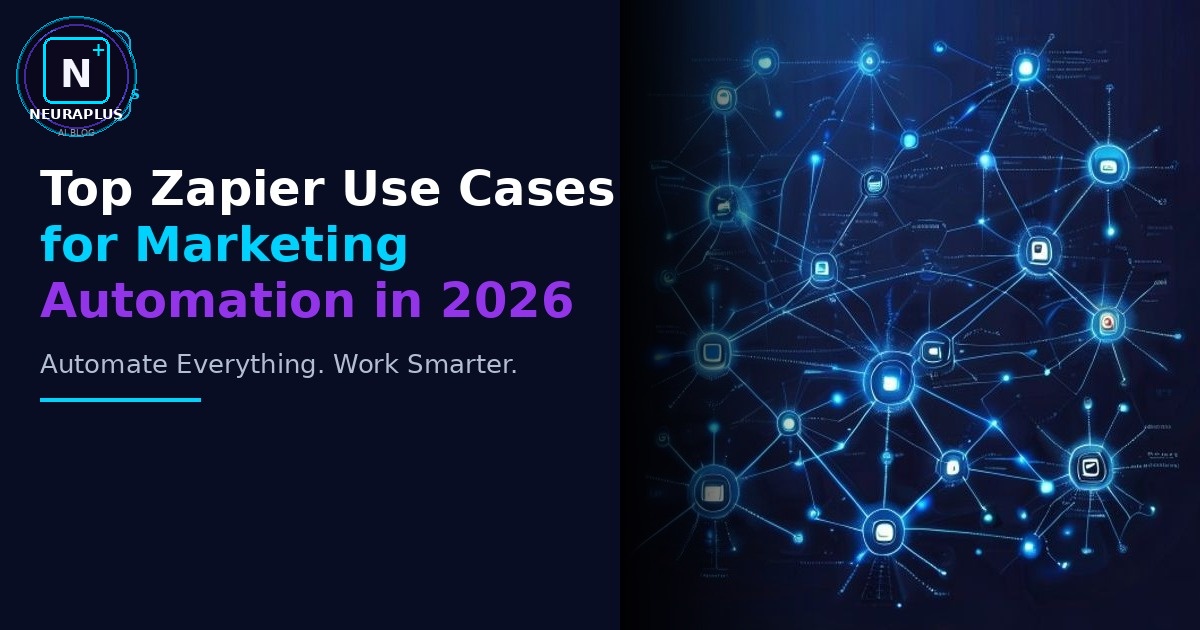 N+
NEURAPLUS
AI BLOG

Top Zapier Use Cases for Marketing Automation in 2026

Automate Everything. Work Smarter.